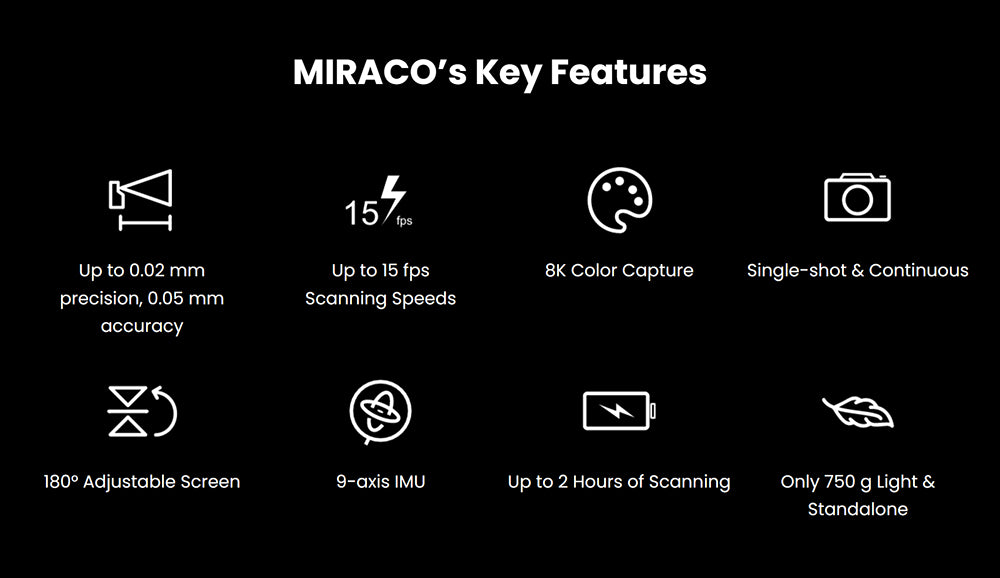 MIRACO's Key Features

15 fps

Up to 0.02 mm precision, 0.05 mm accuracy

Up to 15 fps Scanning Speeds

8K Color Capture

Single-shot & Continuous

180° Adjustable Screen

9-axis IMU

Up to 2 Hours of Scanning

Only 750 g Light & Standalone